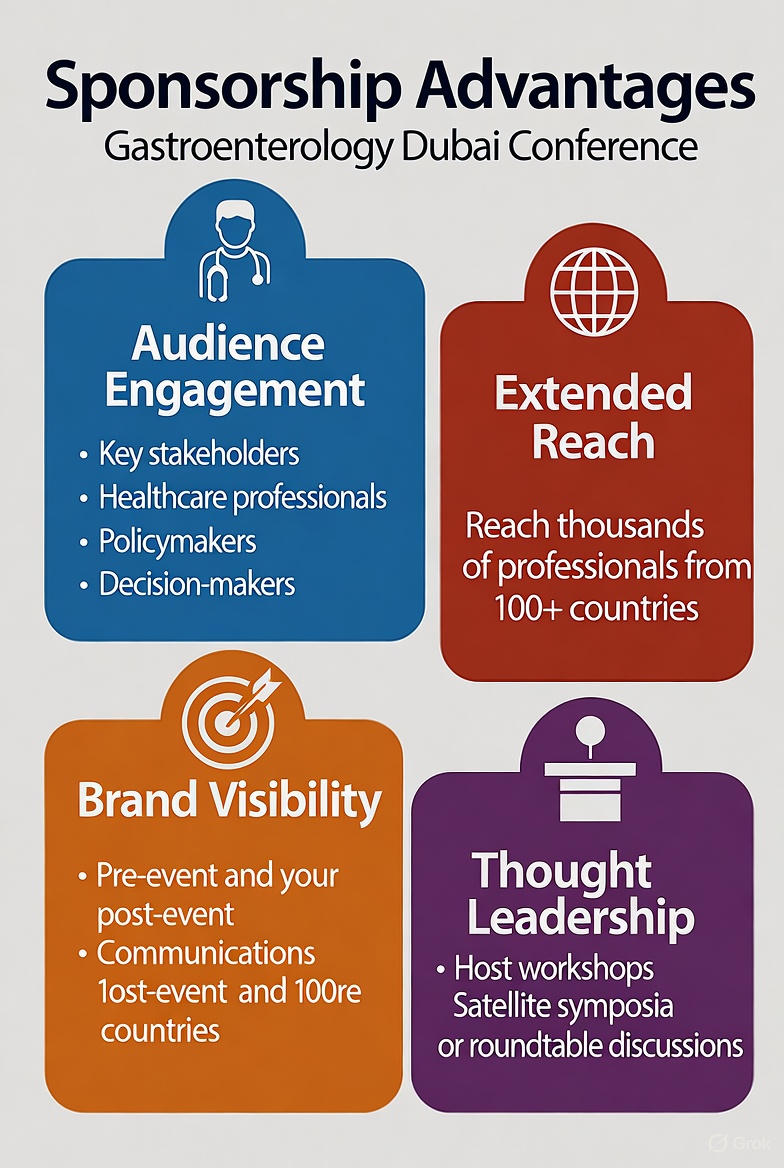 Sponsorship Advantages
Gastroenterology Dubai Conference

Audience Engagement
• Key stakeholders
• Healthcare professionals
• Policymakers
• Decision-makers

Extended Reach
Reach thousands of professionals from 100+ countries

Brand Visibility
• Pre-event and your post-event
• Communications 1ost-event and 100re countries

Thought Leadership
• Host workshops Satellite symposia or roundtable discussions

Grok